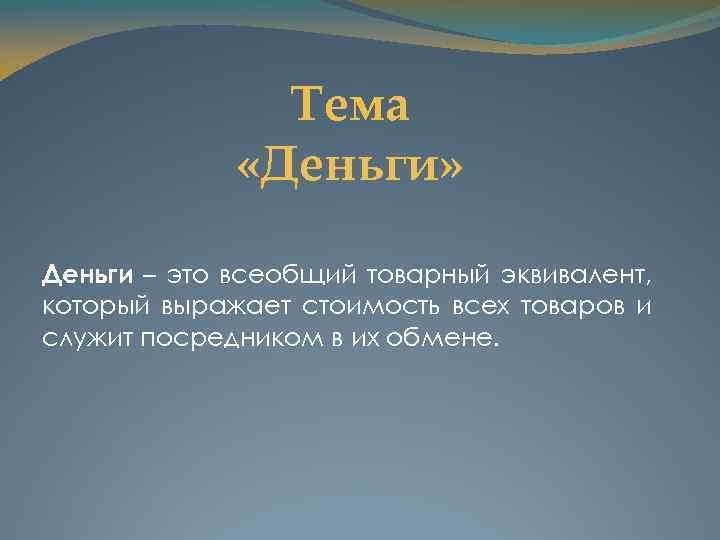 Тема «Деньги»

Деньги – это всеобщий товарный эквивалент, который выражает стоимость всех товаров и служит посредником в их обмене.